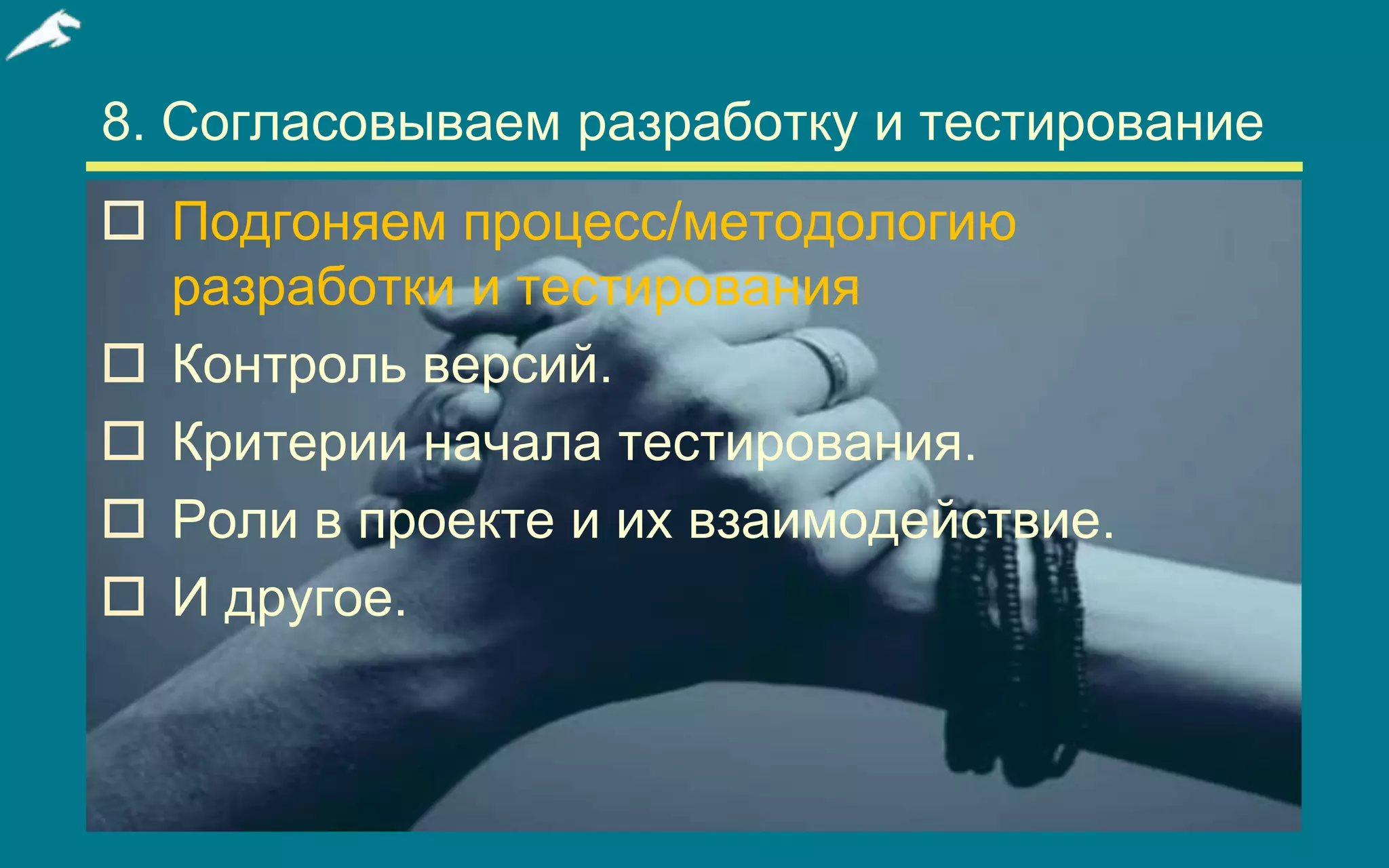 8. Согласовываем разработку и тестирование

☐ Подгоняем процесс/методологию разработки и тестирования

☐ Контроль версий.

☐ Критерии начала тестирования.

☐ Роли в проекте и их взаимодействие.

☐ И другое.